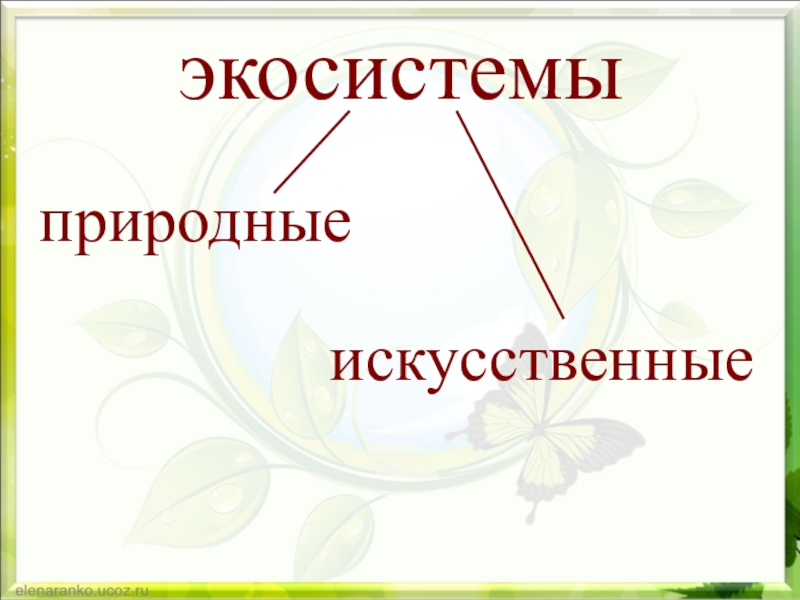 экосистемы

природные

искусственные

elenaranko.ucoz.ru